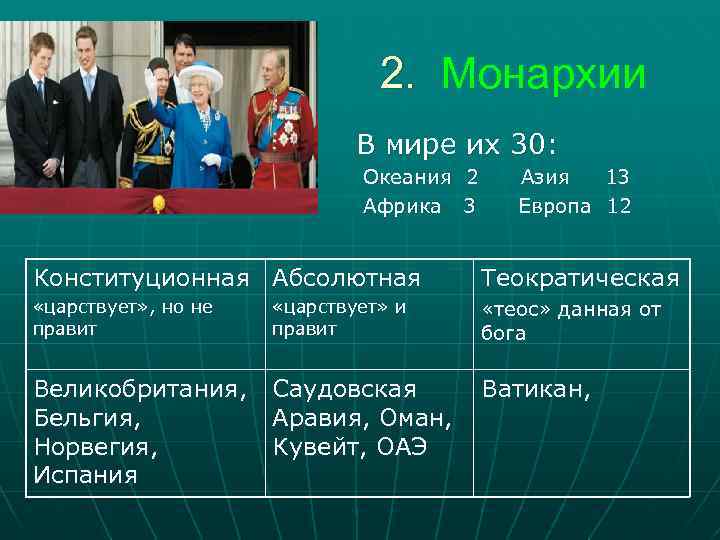 2. Монархии

В мире их 30:
Океания 2 Азия 13
Африка 3 Европа 12

| Конституционная «царствует», но не правит | Абсолютная «царствует» и правит | Теократическая «теос» данная от бога |
|---|---|---|
| Великобритания, Бельгия, Норвегия, Испания | Саудовская Аравия, Оман, Кувейт, ОАЭ | Ватикан, |